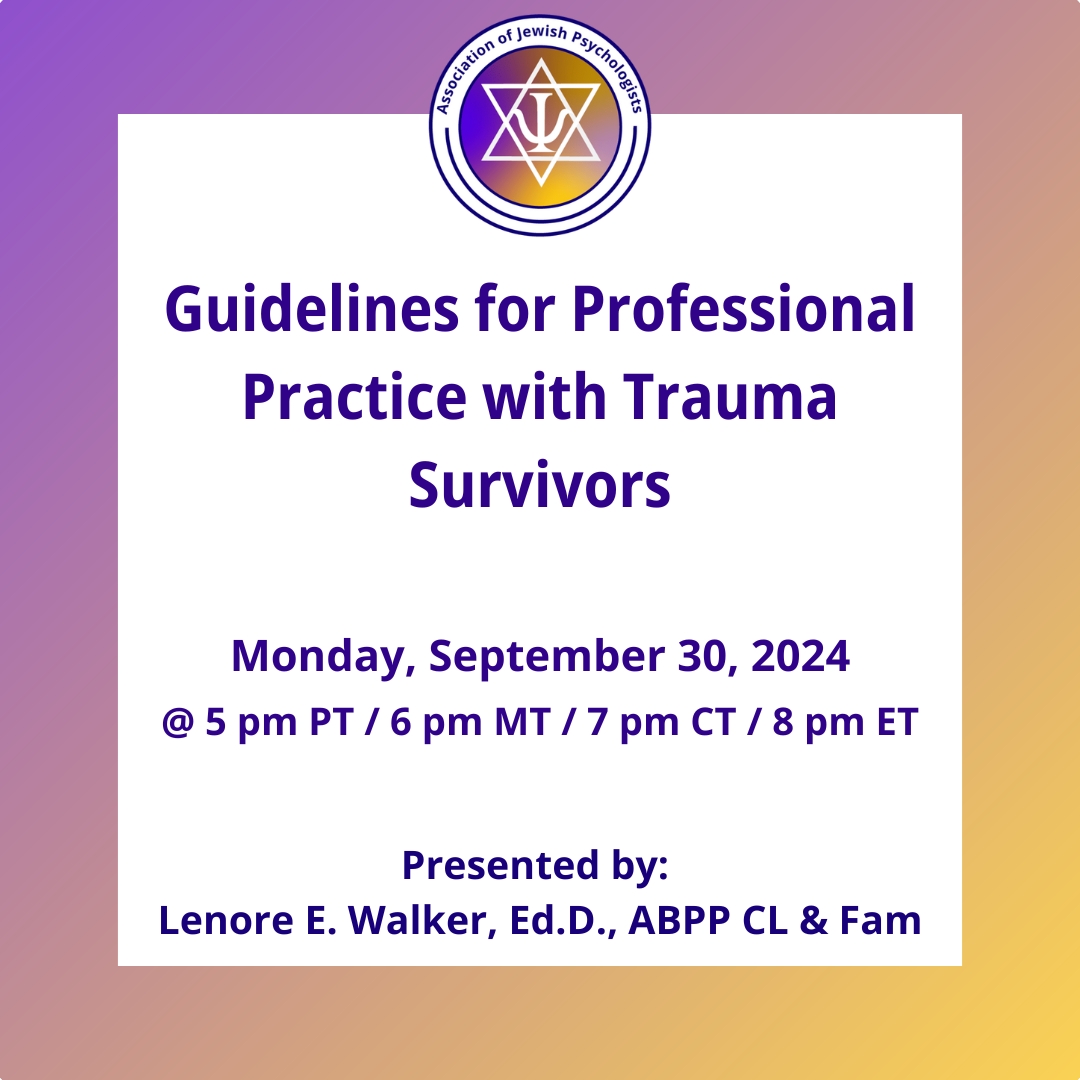 Association of Jewish Psychologists

Ψ

Guidelines for Professional Practice with Trauma Survivors

Monday, September 30, 2024
@ 5 pm PT / 6 pm MT / 7 pm CT / 8 pm ET

Presented by:
Lenore E. Walker, Ed.D., ABPP CL & Fam